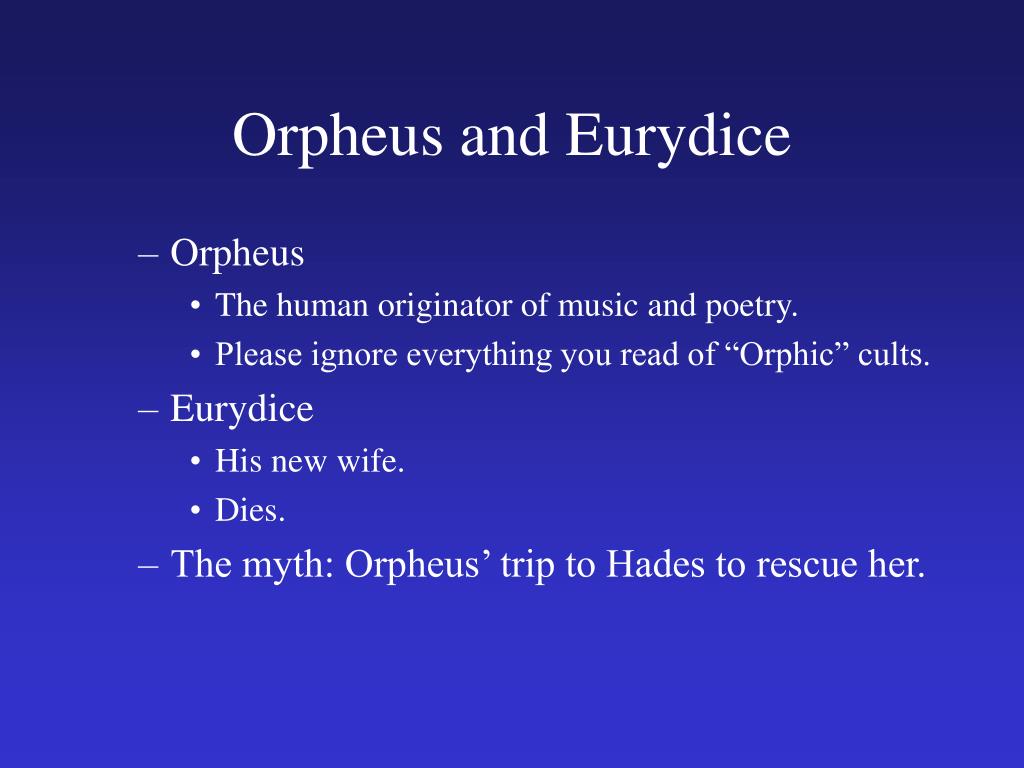 Orpheus and Eurydice

– Orpheus
• The human originator of music and poetry.
• Please ignore everything you read of “Orphic” cults.
– Eurydice
• His new wife.
• Dies.
– The myth: Orpheus’ trip to Hades to rescue her.